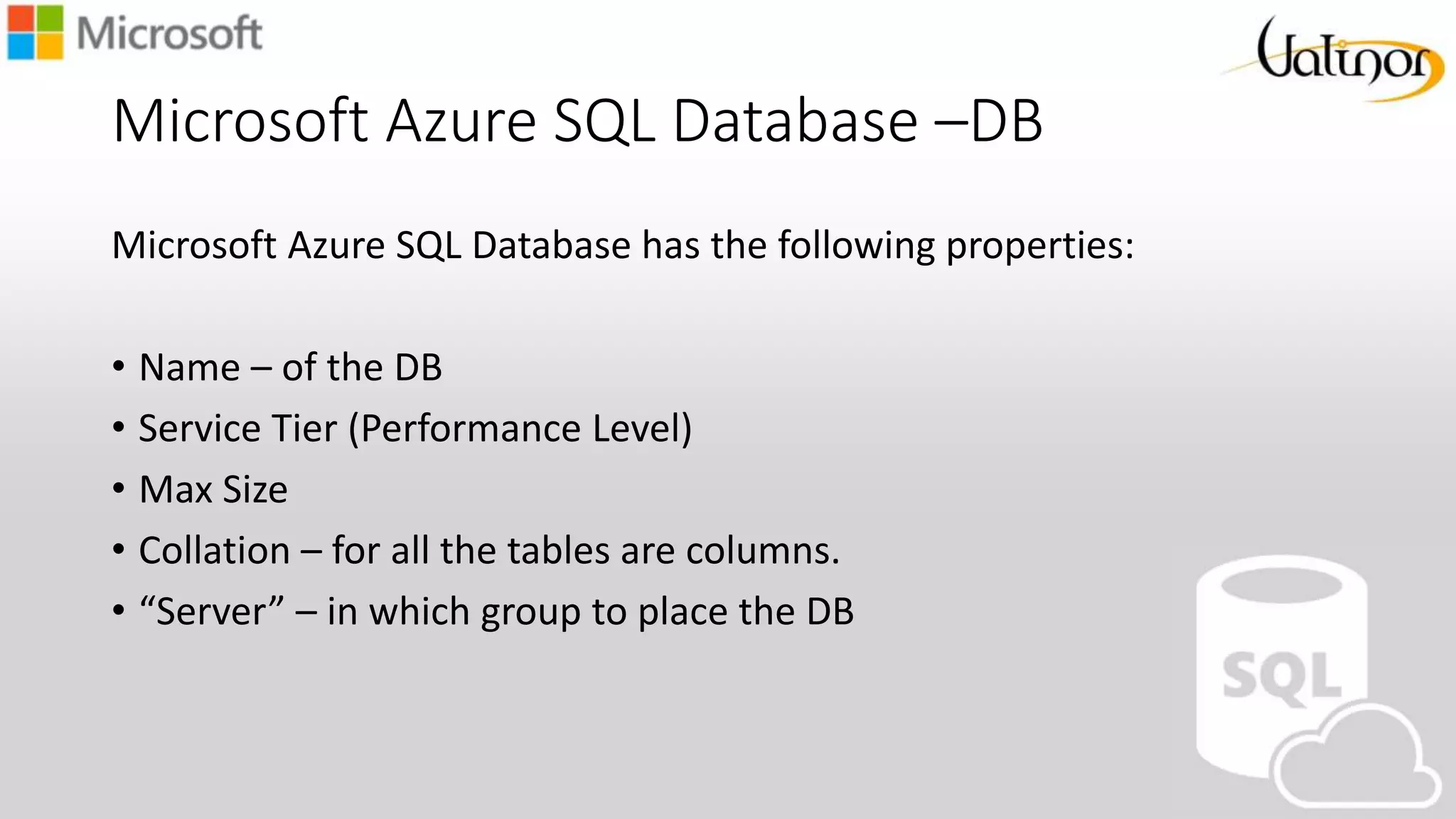 Microsoft

Valinor

Microsoft Azure SQL Database –DB

Microsoft Azure SQL Database has the following properties:

• Name – of the DB
• Service Tier (Performance Level)
• Max Size
• Collation – for all the tables are columns.
• “Server” – in which group to place the DB

SQL